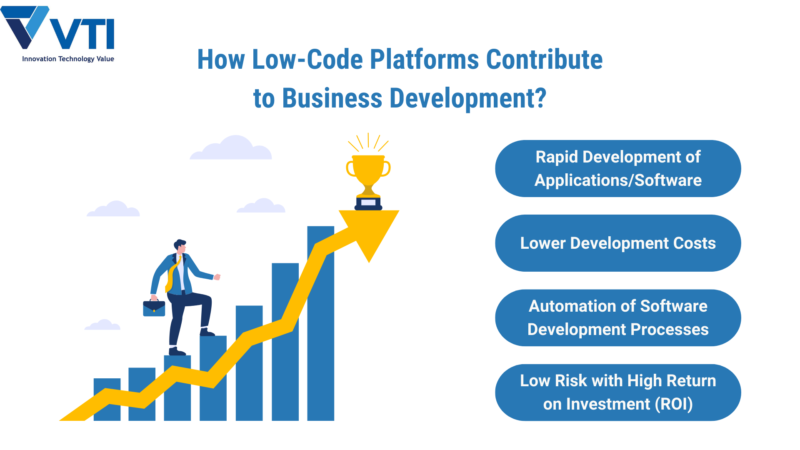 VTI
Innovation Technology Value

How Low-Code Platforms Contribute to Business Development?

Rapid Development of Applications/Software

Lower Development Costs

Automation of Software Development Processes

Low Risk with High Return on Investment (ROI)